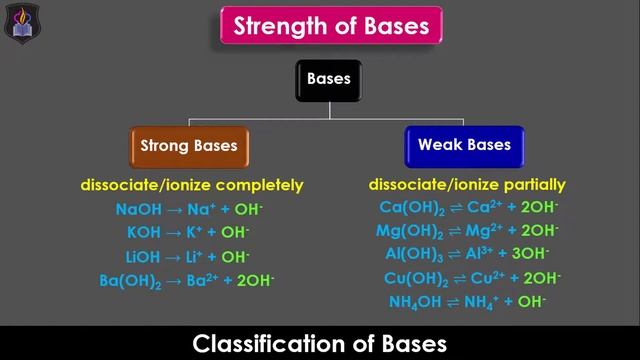 Strength of Bases

Bases

Strong Bases

dissociate/ionize completely

$NaOH \rightarrow Na^+ + OH^-$

$KOH \rightarrow K^+ + OH^-$

$LiOH \rightarrow Li^+ + OH^-$

$Ba(OH)_2 \rightarrow Ba^{2+} + 2OH^-$

Weak Bases

dissociate/ionize partially

$Ca(OH)_2 \rightleftharpoons Ca^{2+} + 2OH^-$

$Mg(OH)_2 \rightleftharpoons Mg^{2+} + 2OH^-$

$Al(OH)_3 \rightleftharpoons Al^{3+} + 3OH^-$

$Cu(OH)_2 \rightleftharpoons Cu^{2+} + 2OH^-$

$NH_4OH \rightleftharpoons NH_4^+ + OH^-$

Classification of Bases